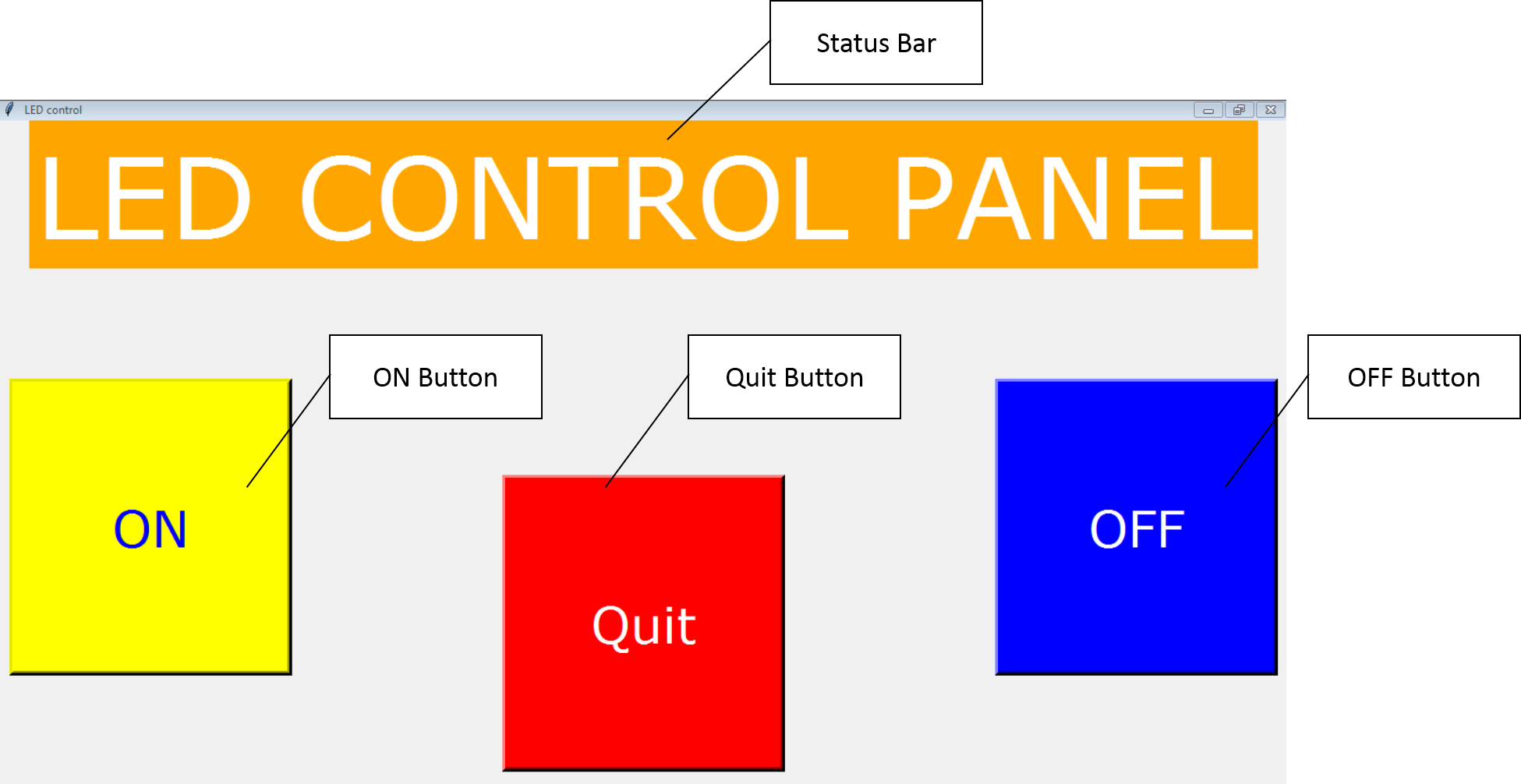 Status Bar

LED control

LED CONTROL PANEL

ON Button

Quit Button

OFF Button

ON

Quit

OFF